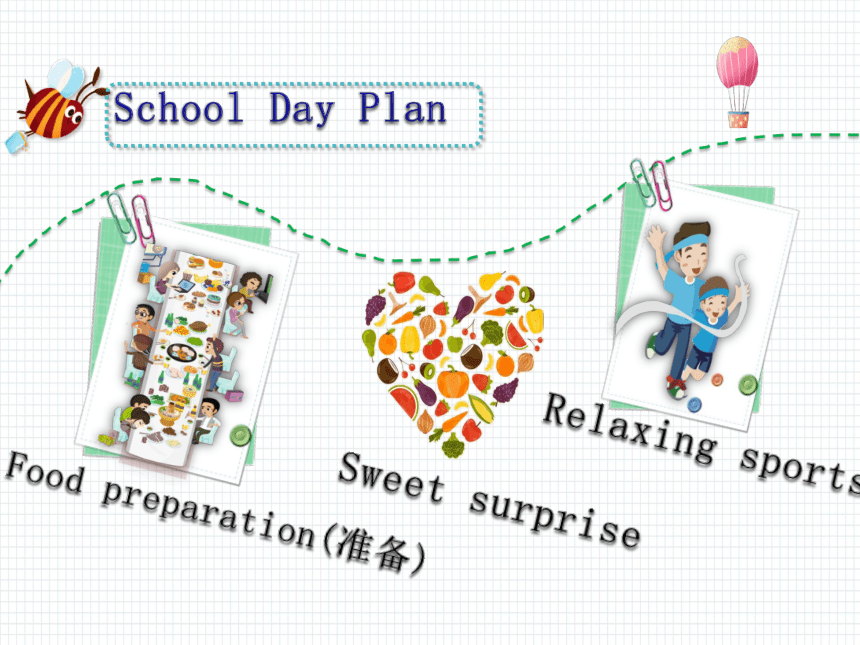 School Day Plan

Food preparation(准备)

Sweet surprise

Relaxing sports